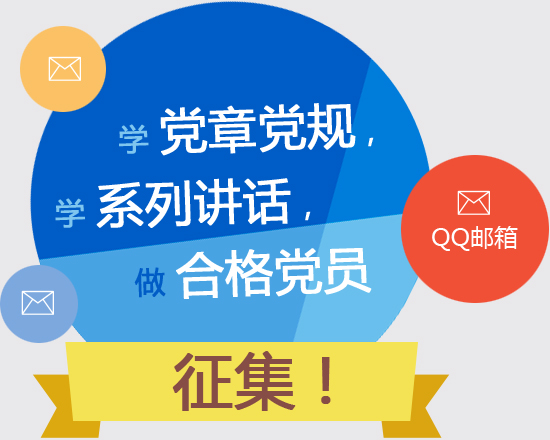 学 党章党规，
学 系列讲话，
做 合格党员

QQ邮箱

征集！